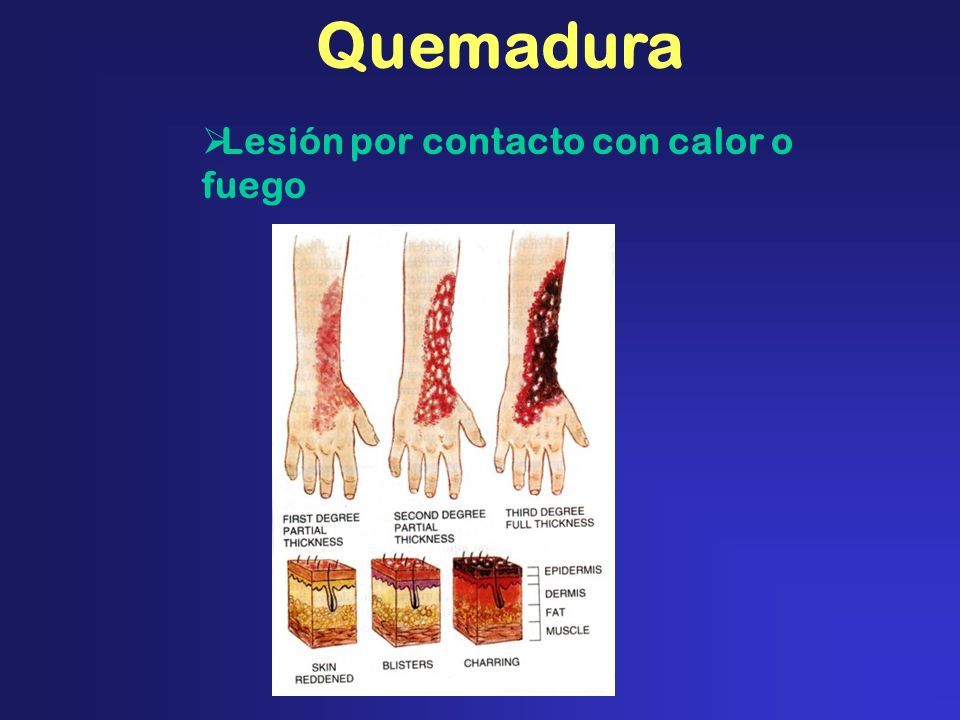 Quemadura

➢Lesión por contacto con calor o fuego

FIRST DEGREE PARTIAL THICKNESS

SECOND DEGREE PARTIAL THICKNESS

THIRD DEGREE FULL THICKNESS

EPIDERMIS
DERMIS
FAT
MUSCLE

SKIN REDDENED

BLISTERS

CHARRING